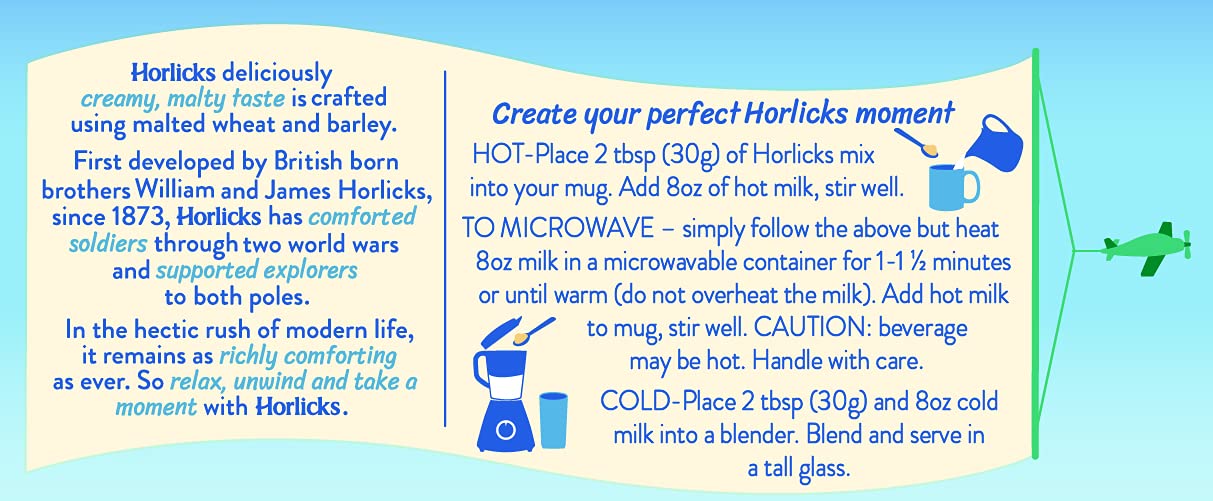 Horlicks deliciously creamy, malty taste is crafted using malted wheat and barley.

First developed by British born brothers William and James Horlicks, since 1873, Horlicks has comforted soldiers through two world wars and supported explorers to both poles.

In the hectic rush of modern life, it remains as richly comforting as ever. So relax, unwind and take a moment with Horlicks.

Create your perfect Horlicks moment

HOT-Place 2 tbsp (30g) of Horlicks mix into your mug. Add 8oz of hot milk, stir well.

TO MICROWAVE – simply follow the above but heat 8oz milk in a microwavable container for 1-1 ½ minutes or until warm (do not overheat the milk). Add hot milk to mug, stir well. CAUTION: beverage may be hot. Handle with care.

COLD-Place 2 tbsp (30g) and 8oz cold milk into a blender. Blend and serve in a tall glass.